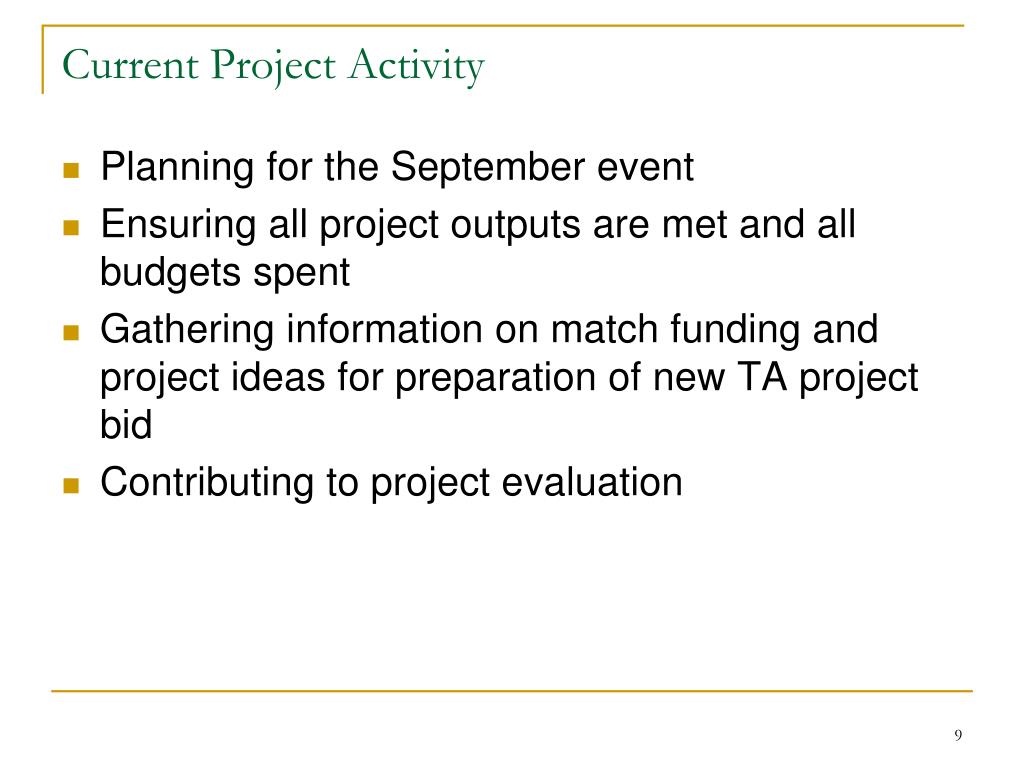 Current Project Activity

- Planning for the September event
- Ensuring all project outputs are met and all budgets spent
- Gathering information on match funding and project ideas for preparation of new TA project bid
- Contributing to project evaluation

9